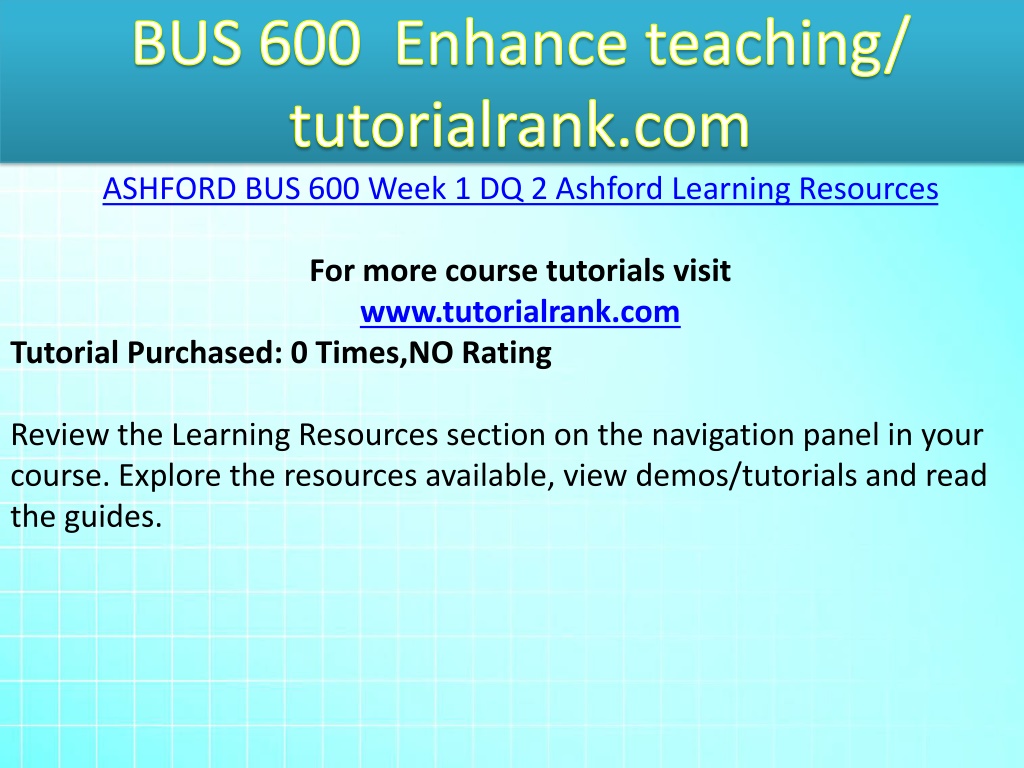 BUS 600 Enhance teaching/ tutorialrank.com

ASHFORD BUS 600 Week 1 DQ 2 Ashford Learning Resources

For more course tutorials visit
www.tutorialrank.com

Tutorial Purchased: 0 Times,NO Rating

Review the Learning Resources section on the navigation panel in your course. Explore the resources available, view demos/tutorials and read the guides.